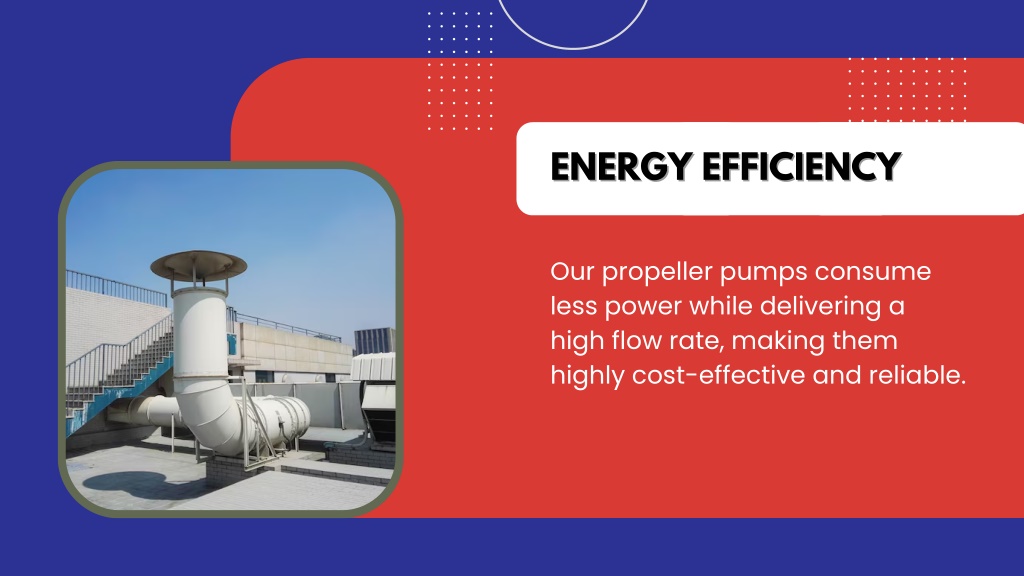 ENERGY EFFICIENCY

Our propeller pumps consume less power while delivering a high flow rate, making them highly cost-effective and reliable.